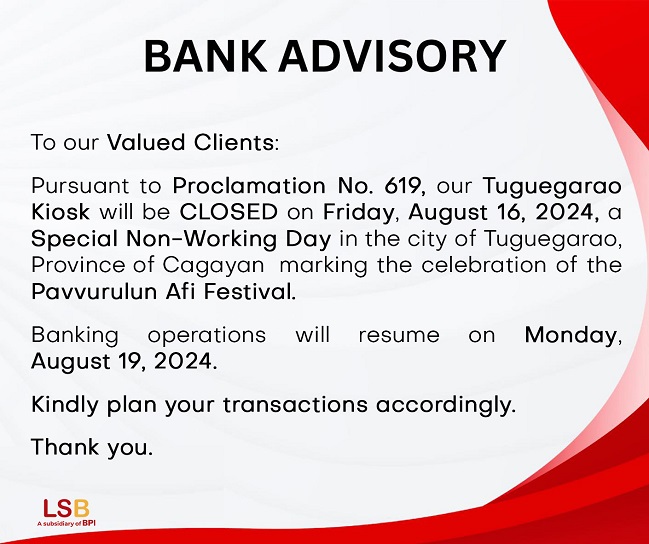 BANK ADVISORY

To our Valued Clients:

Pursuant to Proclamation No. 619, our Tuguegarao Kiosk will be CLOSED on Friday, August 16, 2024, a Special Non-Working Day in the city of Tuguegarao, Province of Cagayan marking the celebration of the Pavvurulun Afi Festival.

Banking operations will resume on Monday, August 19, 2024.

Kindly plan your transactions accordingly.

Thank you.

LSB
A subsidiary of BPI